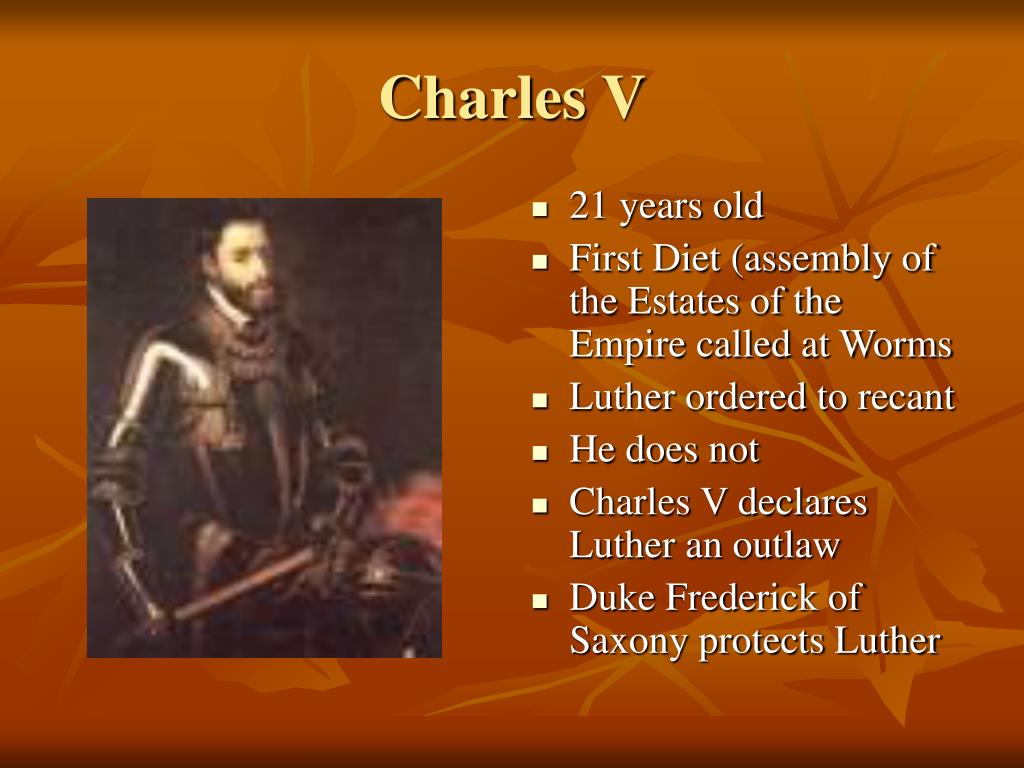 Charles V

- 21 years old
- First Diet (assembly of the Estates of the Empire called at Worms
- Luther ordered to recant
- He does not
- Charles V declares Luther an outlaw
- Duke Frederick of Saxony protects Luther